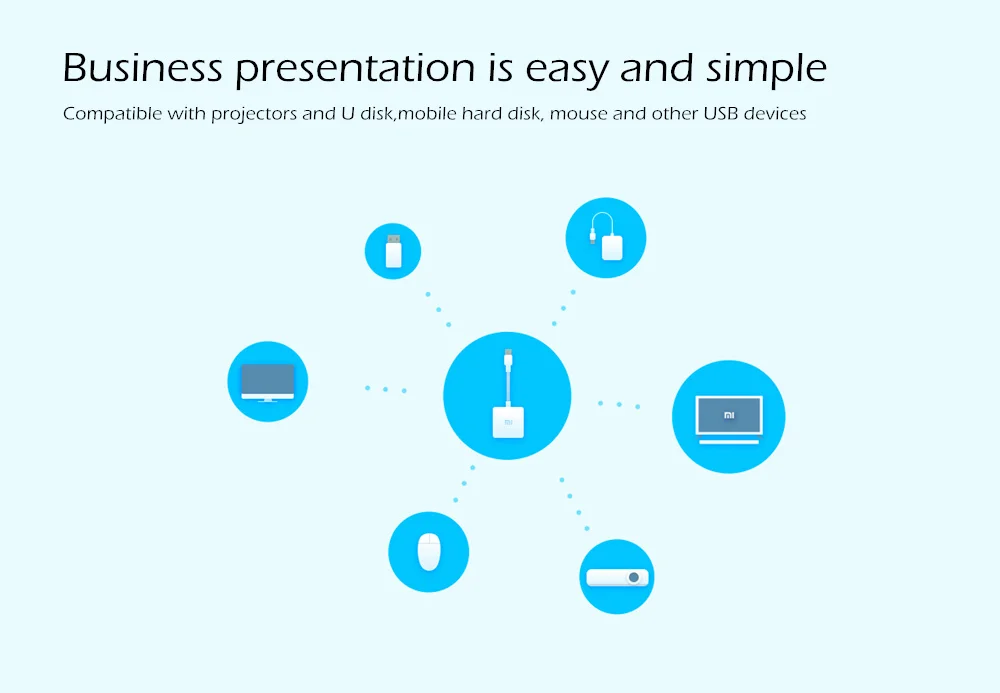 Business presentation is easy and simple

Compatible with projectors and U disk,mobile hard disk, mouse and other USB devices

mi

mi